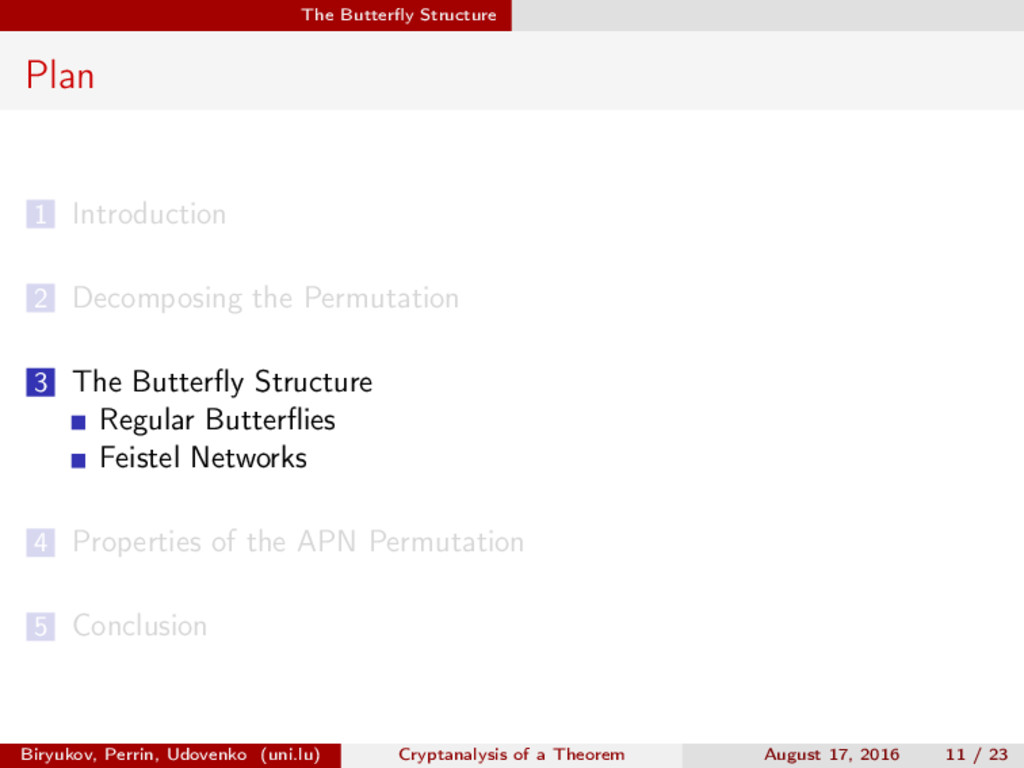 The Butterfly Structure

Plan

1 Introduction

2 Decomposing the Permutation

3 The Butterfly Structure
Regular Butterflies
Feistel Networks

4 Properties of the APN Permutation

5 Conclusion

Biryukov, Perrin, Udovenko (uni.lu) Cryptanalysis of a Theorem August 17, 2016 11 / 23